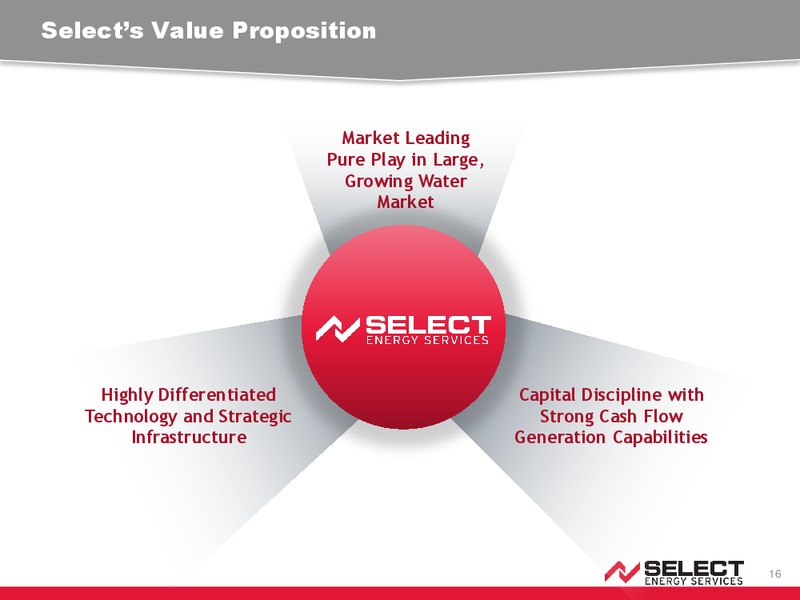 Select's Value Proposition

Market Leading Pure Play in Large, Growing Water Market

SELECT ENERGY SERVICES

Highly Differentiated Technology and Strategic Infrastructure

Capital Discipline with Strong Cash Flow Generation Capabilities

SELECT ENERGY SERVICES

16